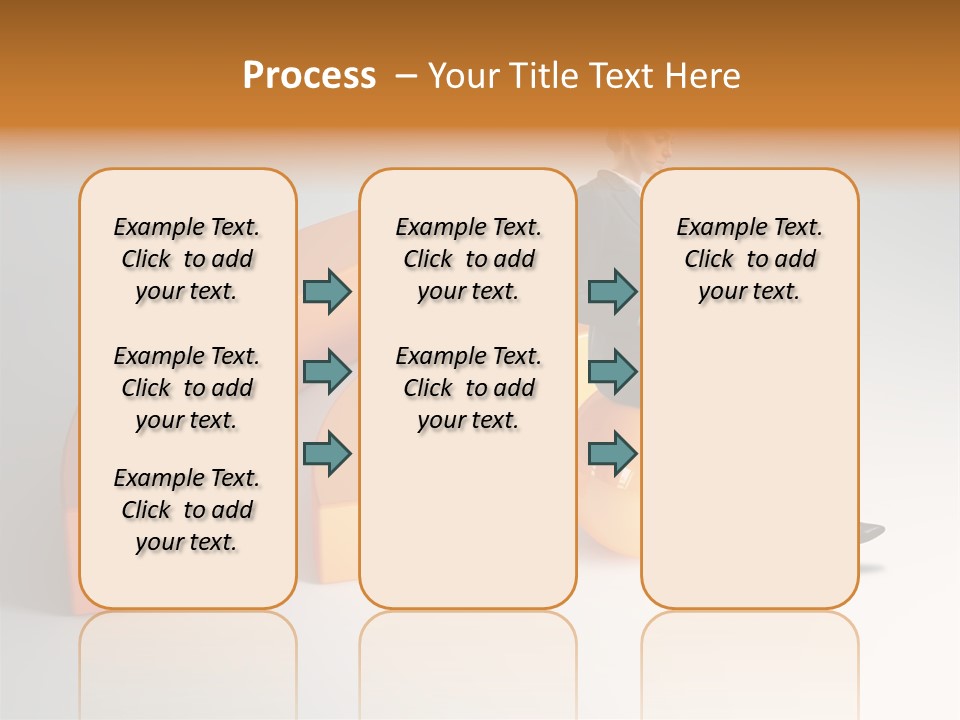 Process – Your Title Text Here

Example Text. Click to add your text.

Example Text. Click to add your text.

Example Text. Click to add your text.

Example Text. Click to add your text.

Example Text. Click to add your text.

Example Text. Click to add your text.